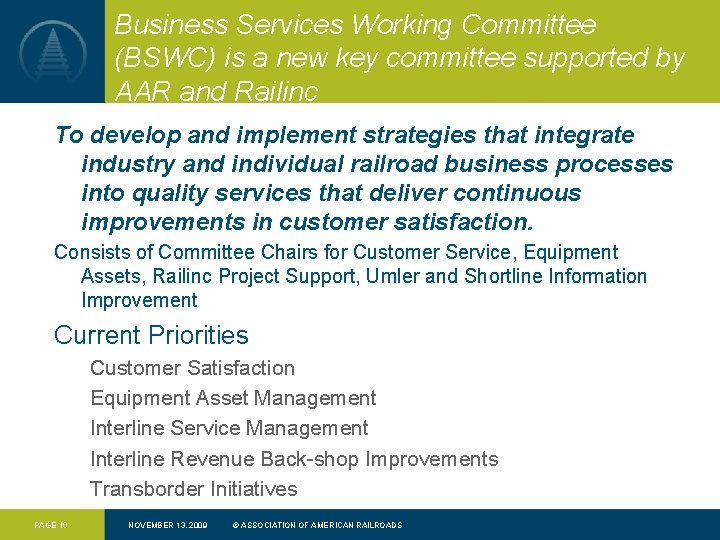 Business Services Working Committee (BSWC) is a new key committee supported by AAR and Railinc

To develop and implement strategies that integrate industry and individual railroad business processes into quality services that deliver continuous improvements in customer satisfaction.

Consists of Committee Chairs for Customer Service, Equipment Assets, Railinc Project Support, Umler and Shortline Information Improvement

Current Priorities

Customer Satisfaction

Equipment Asset Management

Interline Service Management

Interline Revenue Back-shop Improvements

Transborder Initiatives

PAGE 10 NOVEMBER 13, 2009 © ASSOCIATION OF AMERICAN RAILROADS